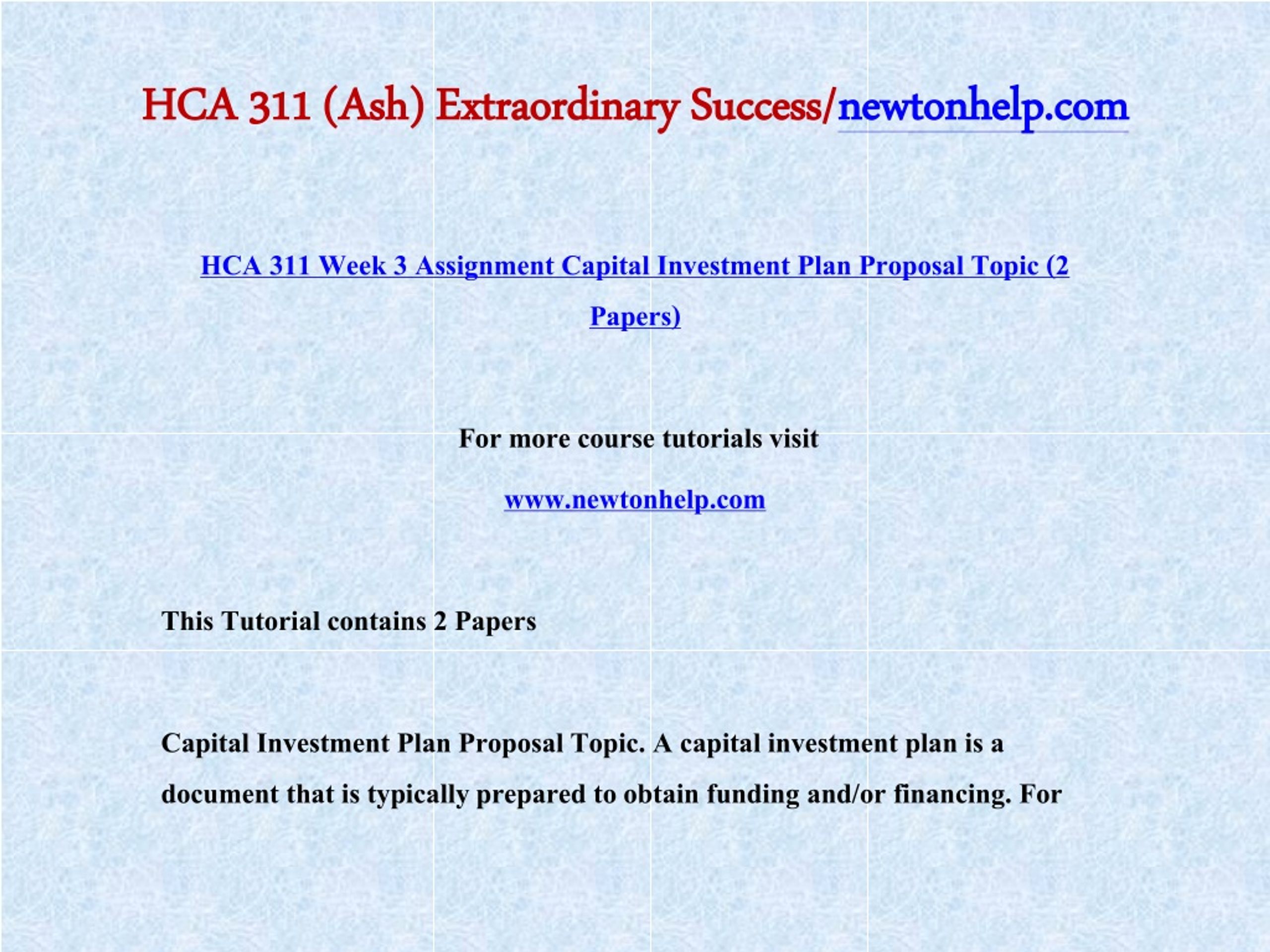 HCA 311 (Ash) Extraordinary Success/newtonhelp.com

HCA 311 Week 3 Assignment Capital Investment Plan Proposal Topic (2 Papers)

For more course tutorials visit

www.newtonhelp.com

This Tutorial contains 2 Papers

Capital Investment Plan Proposal Topic. A capital investment plan is a document that is typically prepared to obtain funding and/or financing. For